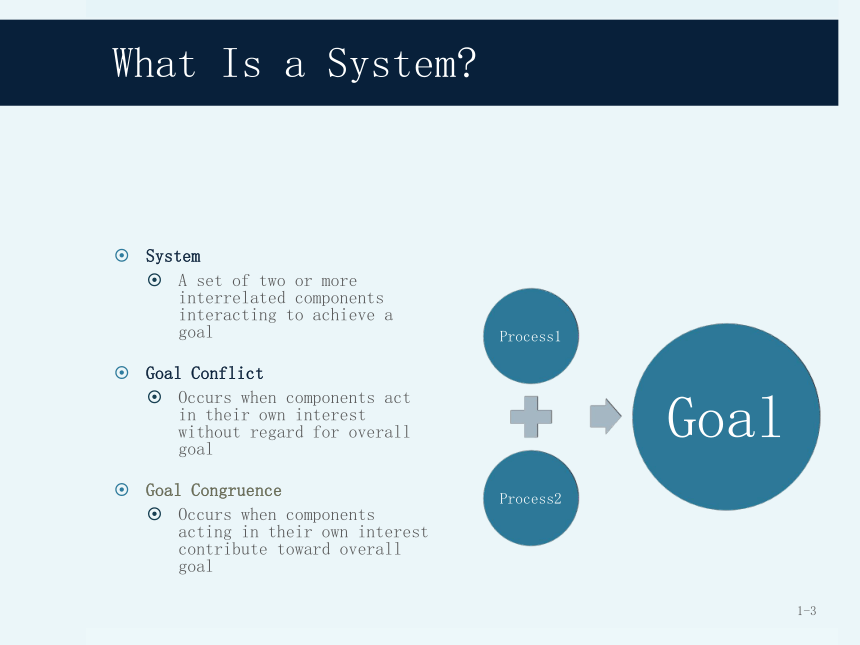 What Is a System?

System

A set of two or more interrelated components interacting to achieve a goal

Goal Conflict

Occurs when components act in their own interest without regard for overall goal

Goal Congruence

Occurs when components acting in their own interest contribute toward overall goal

Process1

Process2

Goal

1-3